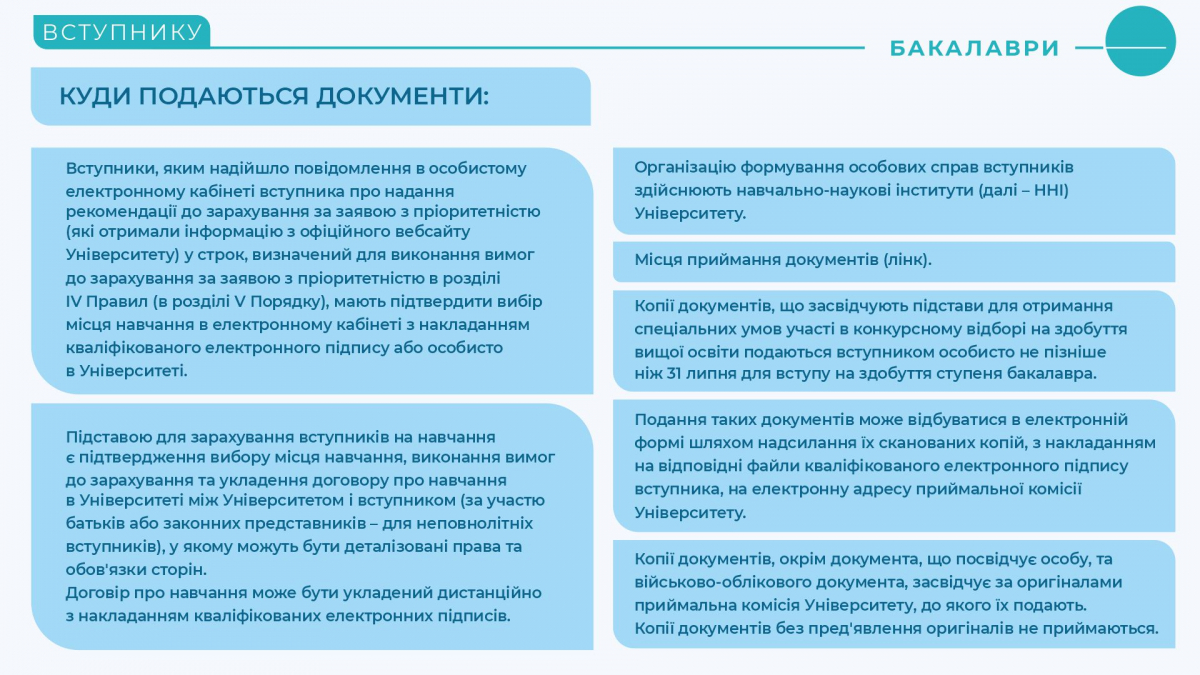 ВСТУПНИКУ

БАКАЛАВРИ

КУДИ ПОДАЮТЬСЯ ДОКУМЕНТИ:

Вступники, яким надійшло повідомлення в особистому електронному кабінеті вступника про надання рекомендації до зарахування за заявою з пріоритетністю (які отримали інформацію з офіційного вебсайту Університету) у строк, визначений для виконання вимог до зарахування за заявою з пріоритетністю в розділі IV Правил (в розділі V Порядку), мають підтвердити вибір місця навчання в електронному кабінеті з накладанням кваліфікованого електронного підпису або особисто в Університеті.

Підставою для зарахування вступників на навчання є підтвердження вибору місця навчання, виконання вимог до зарахування та укладення договору про навчання в Університеті між Університетом і вступником (за участю батьків або законних представників – для неповнолітніх вступників), у якому можуть бути деталізовані права та обов'язки сторін.
Договір про навчання може бути укладений дистанційно з накладанням кваліфікованих електронних підписів.

Організацію формування особових справ вступників здійснюють навчально-наукові інститути (далі – ННІ) Університету.

Місця приймання документів (лінк).

Копії документів, що засвідчують підстави для отримання спеціальних умов участі в конкурсному відборі на здобуття вищої освіти подаються вступником особисто не пізніше ніж 31 липня для вступу на здобуття ступеня бакалавра.

Подання таких документів може відбуватися в електронній формі шляхом надсилання їх сканованих копій, з накладанням на відповідні файли кваліфікованого електронного підпису вступника, на електронну адресу приймальної комісії Університету.

Копії документів, окрім документа, що посвідчує особу, та військово-облікового документа, засвідчує за оригіналами приймальна комісія Університету, до якого їх подають.
Копії документів без пред'явлення оригіналів не приймаються.